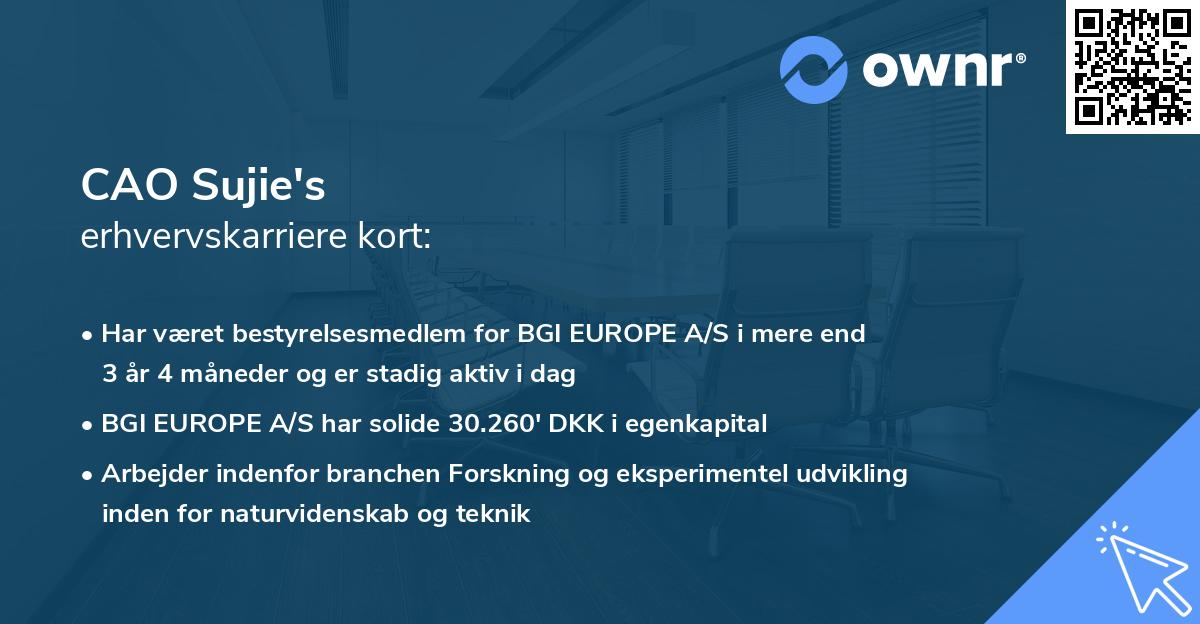 ownr®

CAO Sujie's
erhvervskarriere kort:

• Har været bestyrelsesmedlem for BGI EUROPE A/S i mere end 3 år 4 måneder og er stadig aktiv i dag

• BGI EUROPE A/S har solide 30.260' DKK i egenkapital

• Arbejder indenfor branchen Forskning og eksperimentel udvikling inden for naturvidenskab og teknik